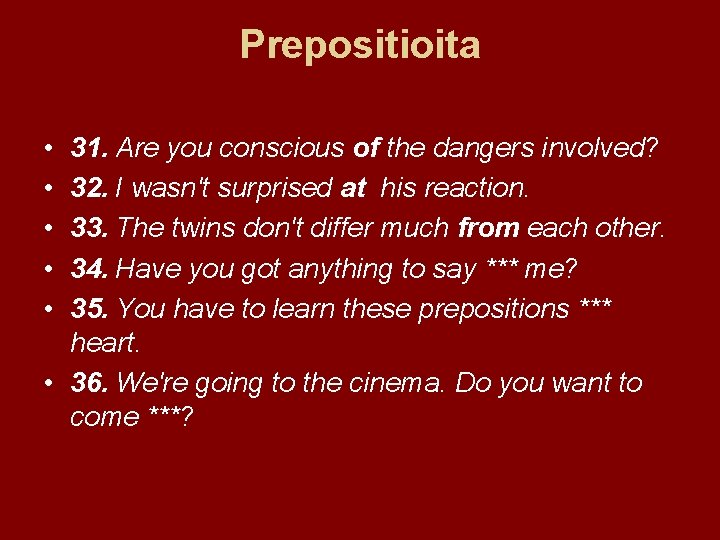 Prepositioita

• 31. Are you conscious of the dangers involved?
• 32. I wasn't surprised at his reaction.
• 33. The twins don't differ much from each other.
• 34. Have you got anything to say *** me?
• 35. You have to learn these prepositions *** heart.
• 36. We're going to the cinema. Do you want to come ***?